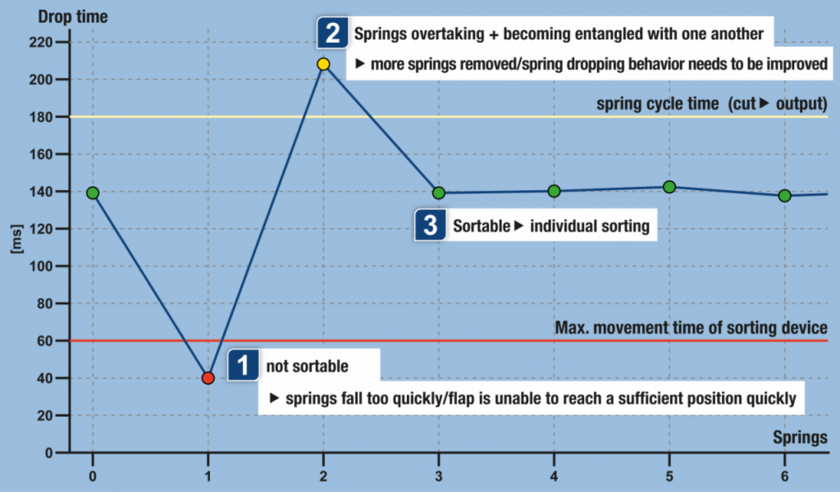 Drop time

220
200
180
160
140
120
100
80
60
40
20
0

[ms]

2 Springs overtaking + becoming entangled with one another
▶ more springs removed/spring dropping behavior needs to be improved

spring cycle time (cut ▶ output)

3 Sortable ▶ individual sorting

Max. movement time of sorting device

1 not sortable
▶ springs fall too quickly/flap is unable to reach a sufficient position quickly

Springs

0 1 2 3 4 5 6